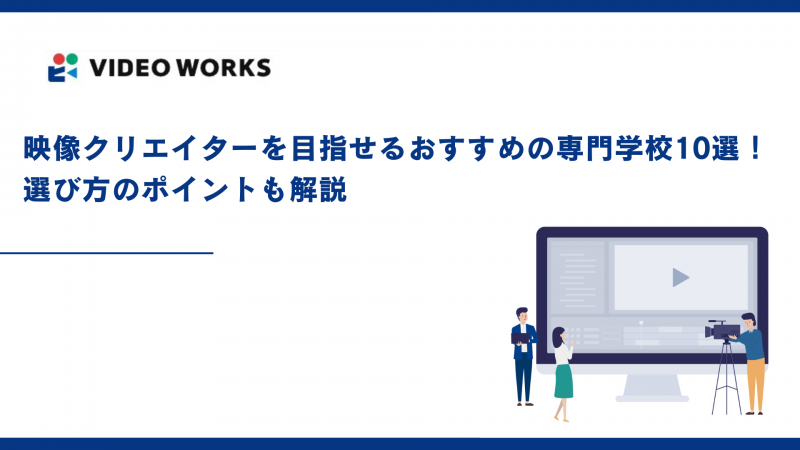 VIDEO WORKS

映像クリエイターを目指せるおすすめの専門学校10選！選び方のポイントも解説